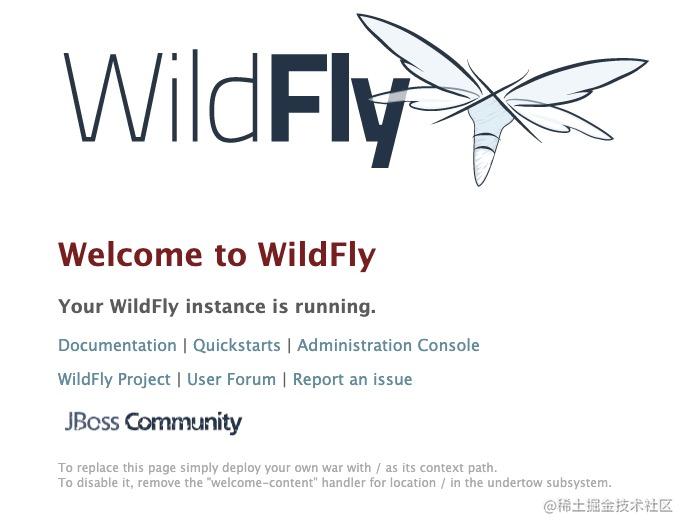 WildFly

Welcome to WildFly

Your WildFly instance is running.

Documentation | Quickstarts | Administration Console

WildFly Project | User Forum | Report an issue

JBoss Community

To replace this page simply deploy your own war with / as its context path.
To disable it, remove the "welcome-content" handler for location / in the undertow subsystem.

@稀土掘金技术社区